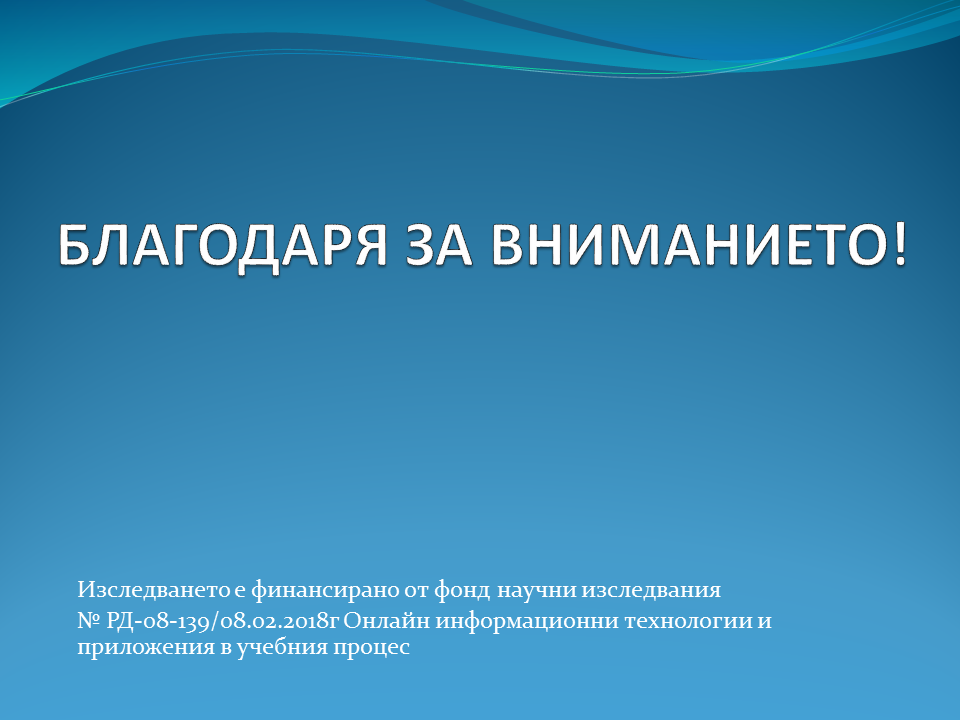 БЛАГОДАРЯ ЗА ВНИМАНИЕТО!

Изследването е финансирано от фонд научни изследвания № РД-08-139/08.02.2018г Онлайн информационни технологии и приложения в учебния процес